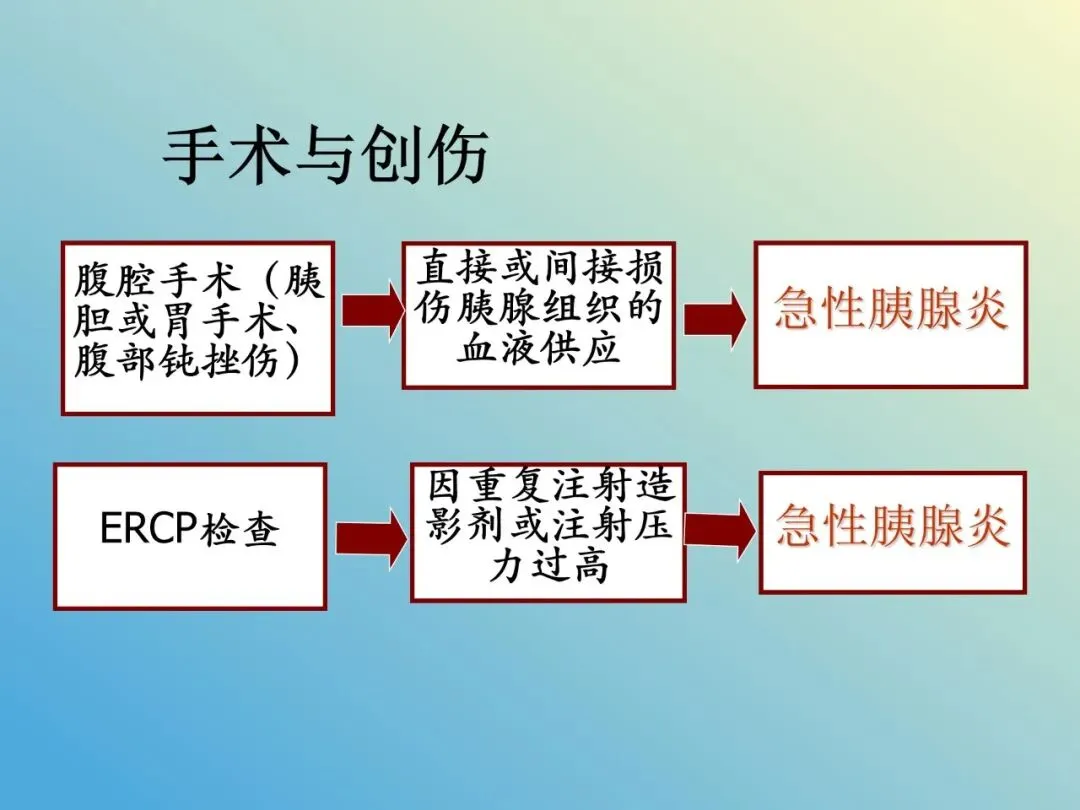 手术与创伤

腹腔手术（胰胆或胃手术、腹部钝挫伤）

直接或间接损伤胰腺组织的血液供应

急性胰腺炎

ERCP检查

因重复注射造影剂或注射压力过高

急性胰腺炎